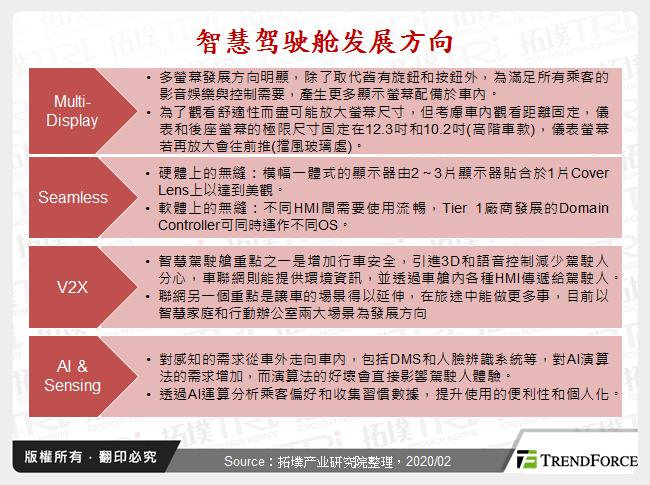 智慧驾驶舱发展方向

Multi-Display

• 多螢幕發展方向明顯，除了取代舊有旋鈕和按鈕外，為滿足所有乘客的影音娛樂與控制需要，產生更多顯示螢幕配備於車內。
• 為了觀看舒適性而盡可能放大螢幕尺寸，但考慮車內觀看距離固定，儀表和後座螢幕的極限尺寸固定在12.3吋和10.2吋(高階車款)，儀表螢幕若再放大會往前推(擋風玻璃處)。

Seamless

• 硬體上的無縫：橫幅一體式的顯示器由2～3片顯示器貼合於1片Cover Lens上以達到美觀。
• 軟體上的無縫：不同HMI間需要使用流暢，Tier 1廠商發展的Domain Controller可同時運作不同OS。

V2X

• 智慧駕駛艙重點之一是增加行車安全，引進3D和語音控制減少駕駛人分心，車聯網則能提供環境資訊，並透過車艙內各種HMI傳遞給駕駛人。
• 聯網另一個重點是讓車的場景得以延伸，在旅途中能做更多事，目前以智慧家庭和行動辦公室兩大場景為發展方向

AI & Sensing

• 對感知的需求從車外走向車內，包括DMS和人臉辨識系統等，對AI演算法的需求增加，而演算法的好壞會直接影響駕駛人體驗。
• 透過AI運算分析乘客偏好和收集習慣數據，提升使用的便利性和個人化。

版權所有．翻印必究

Source：拓墣产业研究院整理，2020/02

TRENDFORCE